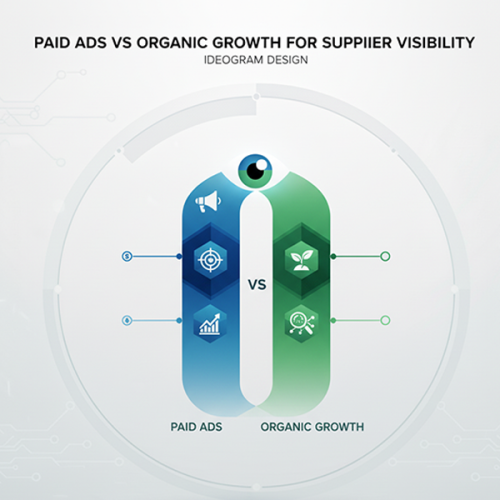 PAID ADS VS ORGANIC GROWTH FOR SUPPIIER VISIBILITY
IDEOGRAM DESIGN

VS

PAID ADS
ORGANIC GROWTH